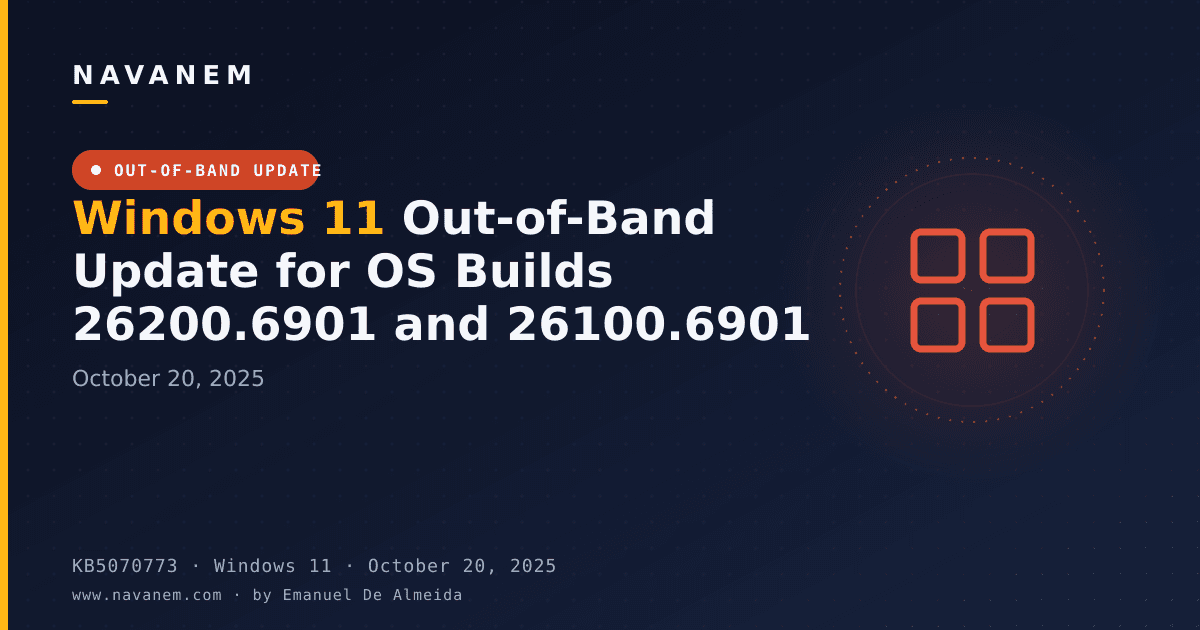 NAVANEM

OUT-OF-BAND UPDATE

Windows 11 Out-of-Band Update for OS Builds 26200.6901 and 26100.6901

October 20, 2025

KB5070773 · Windows 11 · October 20, 2025

www.navanem.com · by Emanuel De Almeida